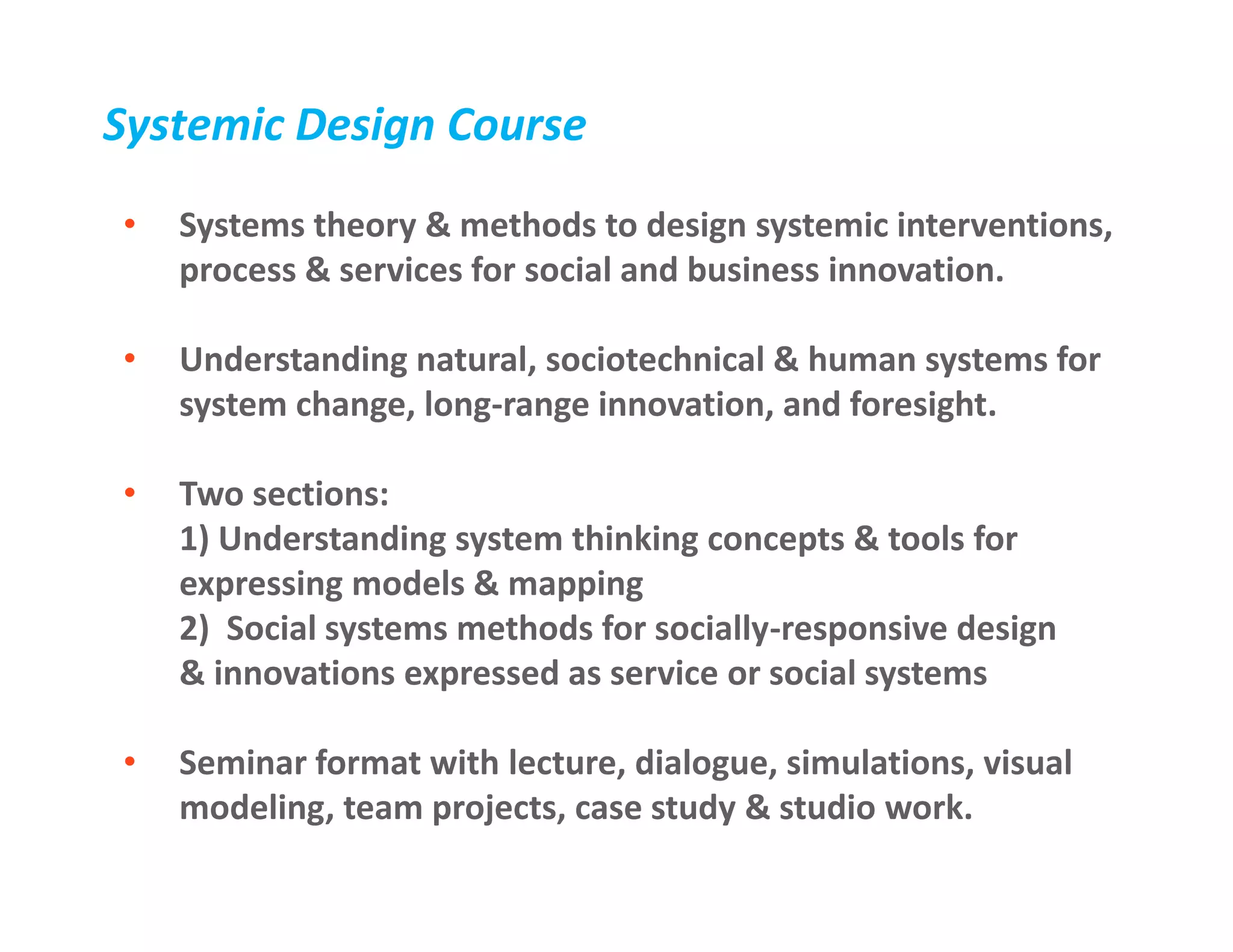 Systemic Design Course

• Systems theory & methods to design systemic interventions, process & services for social and business innovation.

• Understanding natural, sociotechnical & human systems for system change, long-range innovation, and foresight.

• Two sections:
1) Understanding system thinking concepts & tools for expressing models & mapping
2) Social systems methods for socially-responsive design & innovations expressed as service or social systems

• Seminar format with lecture, dialogue, simulations, visual modeling, team projects, case study & studio work.